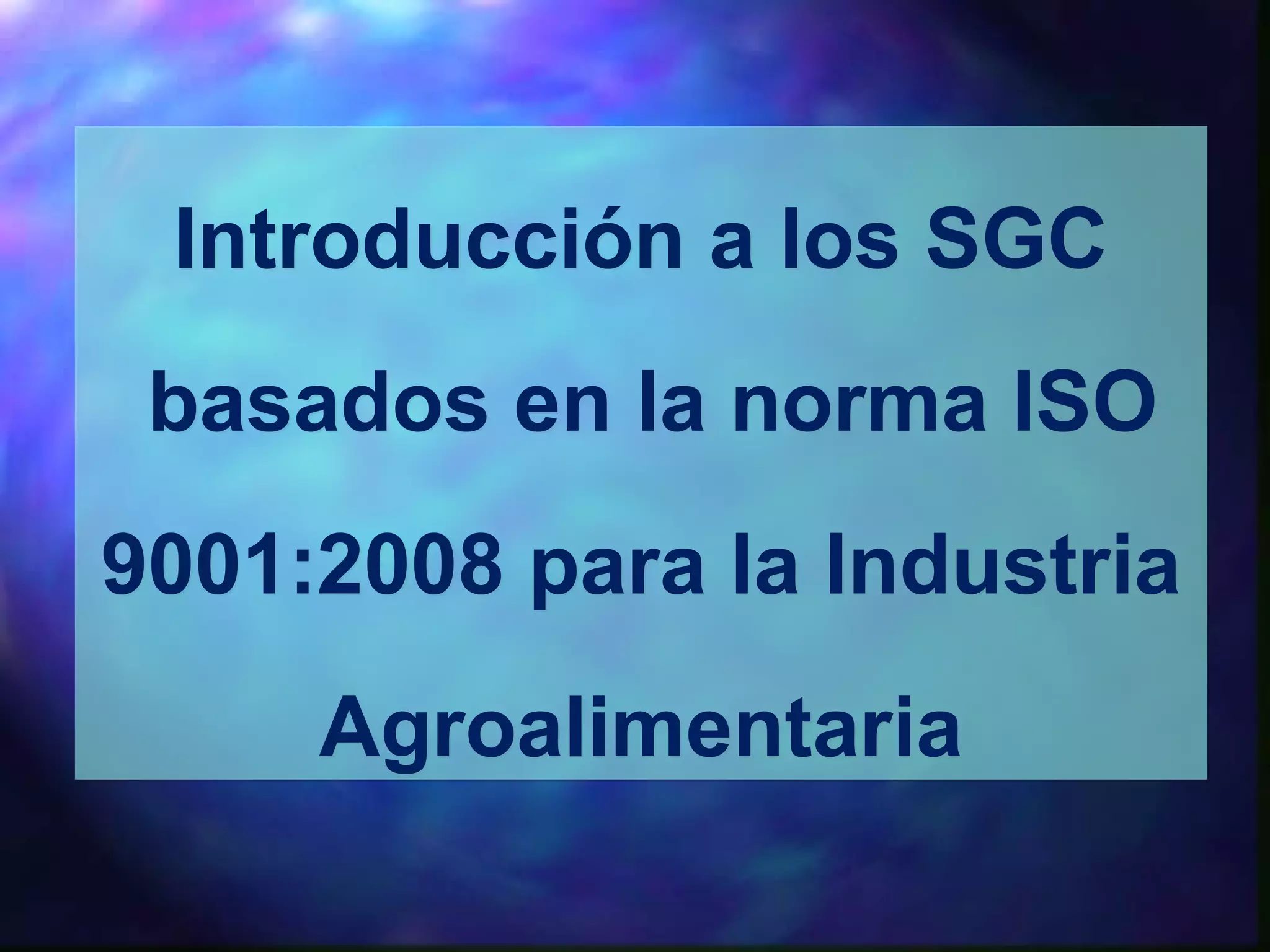 Introducción a los SGC basados en la norma ISO 9001:2008 para la Industria Agroalimentaria